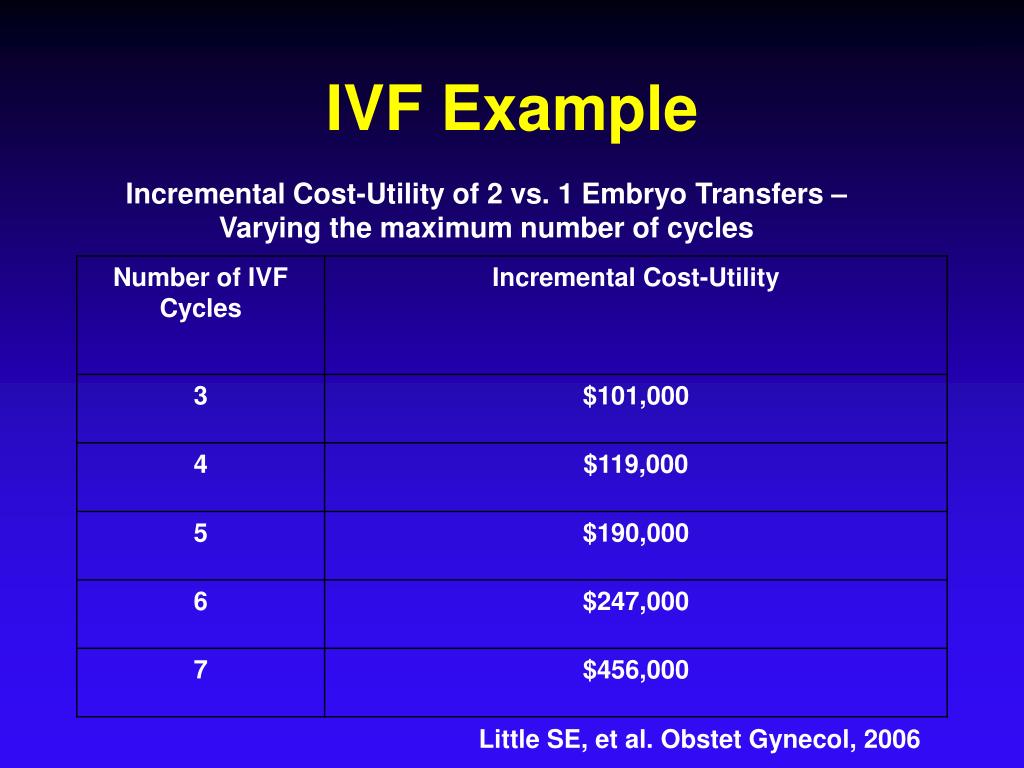 IVF Example

Incremental Cost-Utility of 2 vs. 1 Embryo Transfers – Varying the maximum number of cycles

| Number of IVF Cycles | Incremental Cost-Utility |
|---|---|
| 3 | \$101,000 |
| 4 | \$119,000 |
| 5 | \$190,000 |
| 6 | \$247,000 |
| 7 | \$456,000 |

Little SE, et al. Obstet Gynecol, 2006